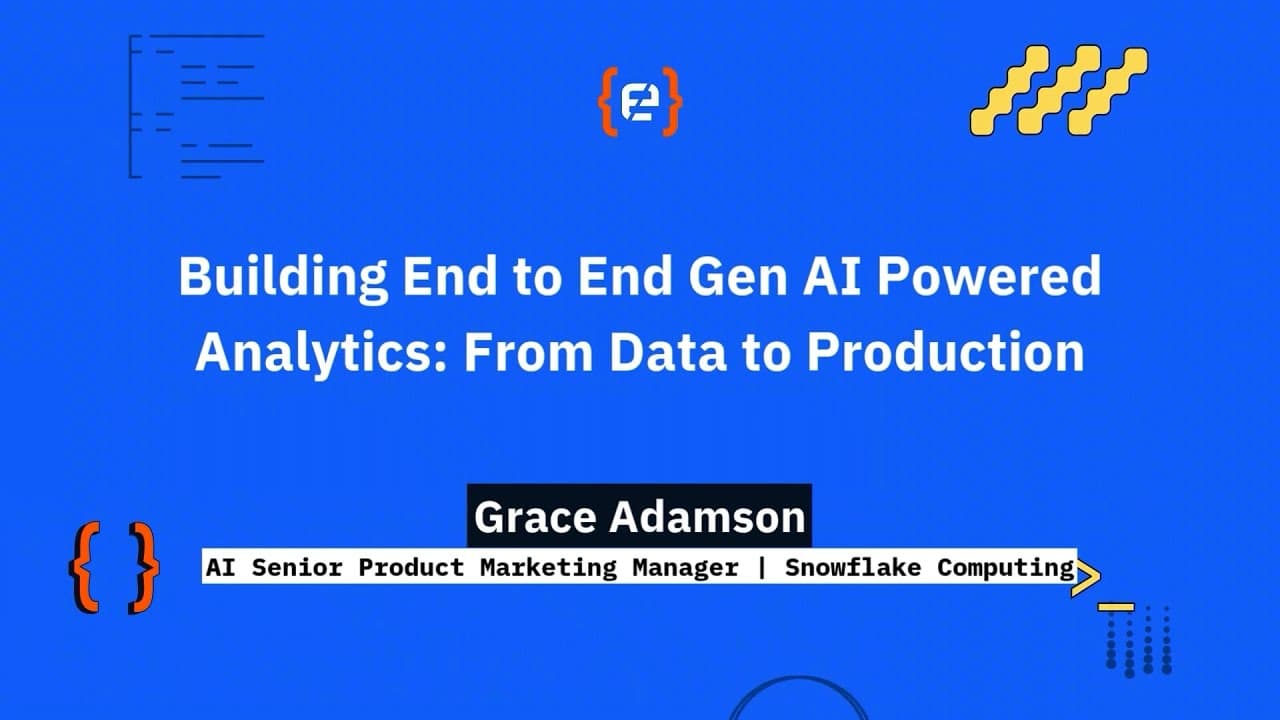 Building End to End Gen AI Powered Analytics: From Data to Production

Grace Adamson

AI Senior Product Marketing Manager | Snowflake Computing